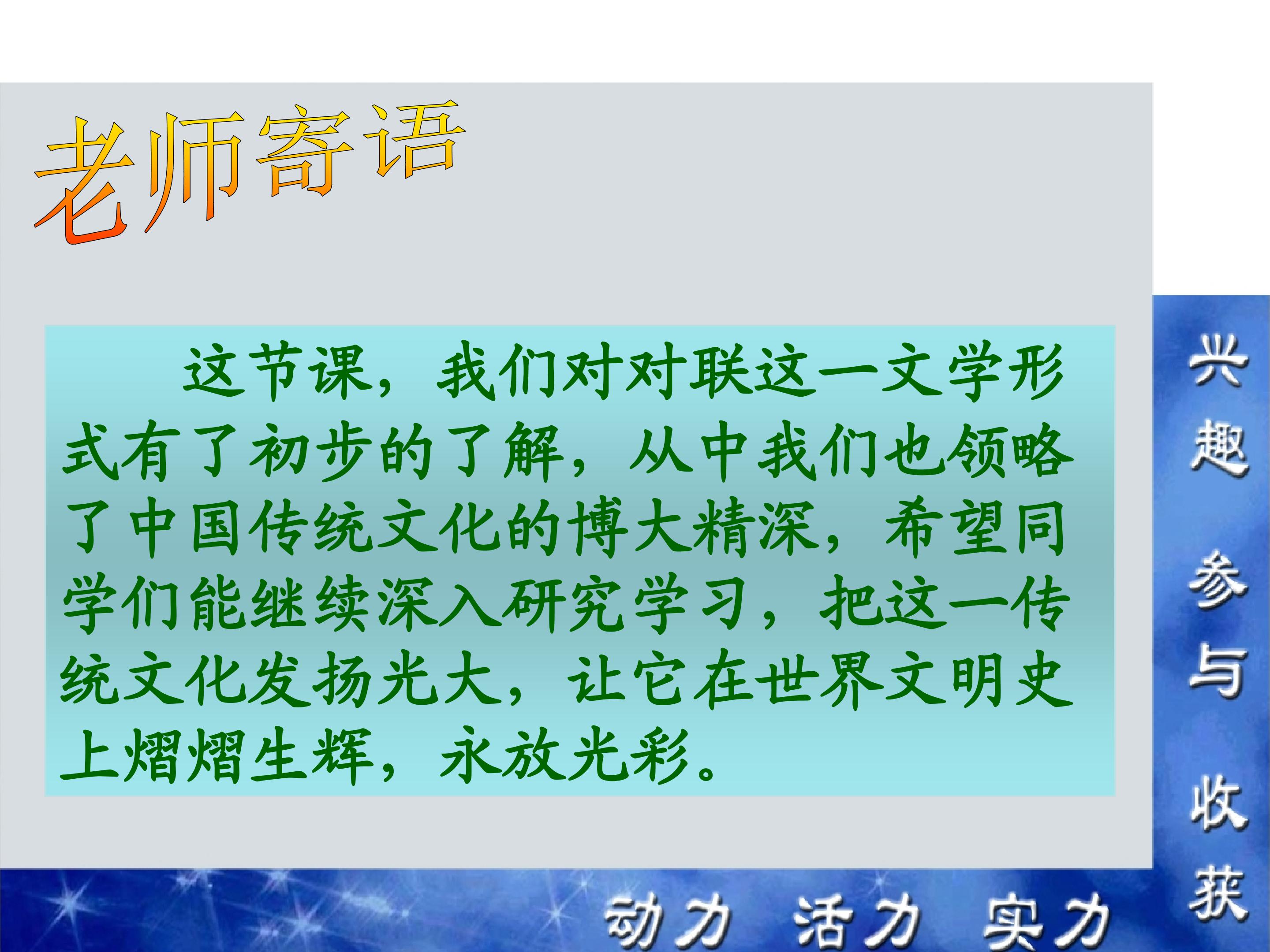 老师寄语

这节课，我们对对联这一文学形式有了初步的了解，从中我们也领略了中国传统文化的博大精深，希望同学们能继续深入研究学习，把这一传统文化发扬光大，让它在世界文明史上熠熠生辉，永放光彩。

兴趣 参与 收获

动力 活力 实力